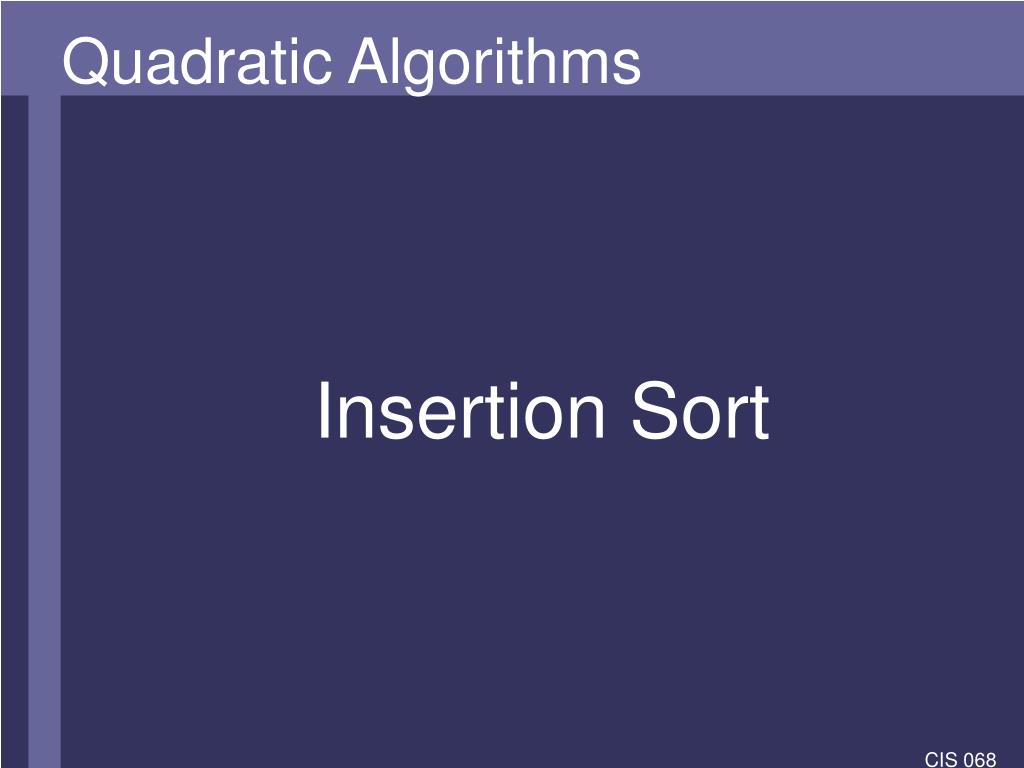 Quadratic Algorithms

Insertion Sort

CIS 068